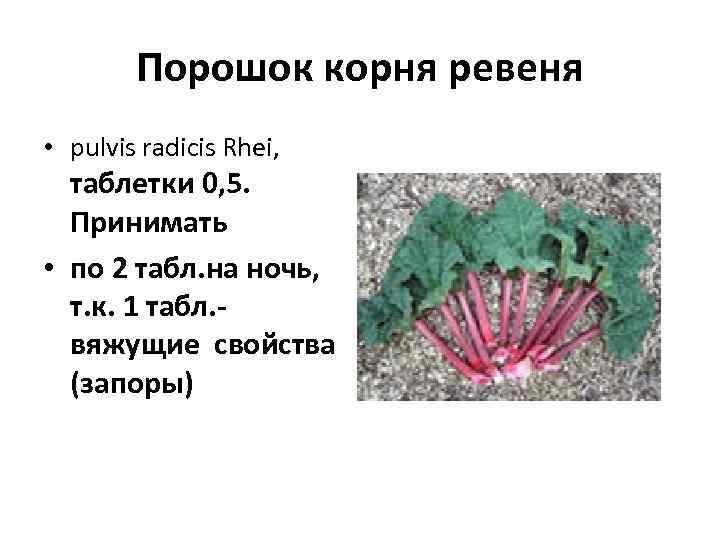 Порошок корня ревеня

• pulvis radicis Rhei, таблетки 0,5. Принимать
• по 2 табл.на ночь, т.к. 1 табл.- вяжущие свойства (запоры)